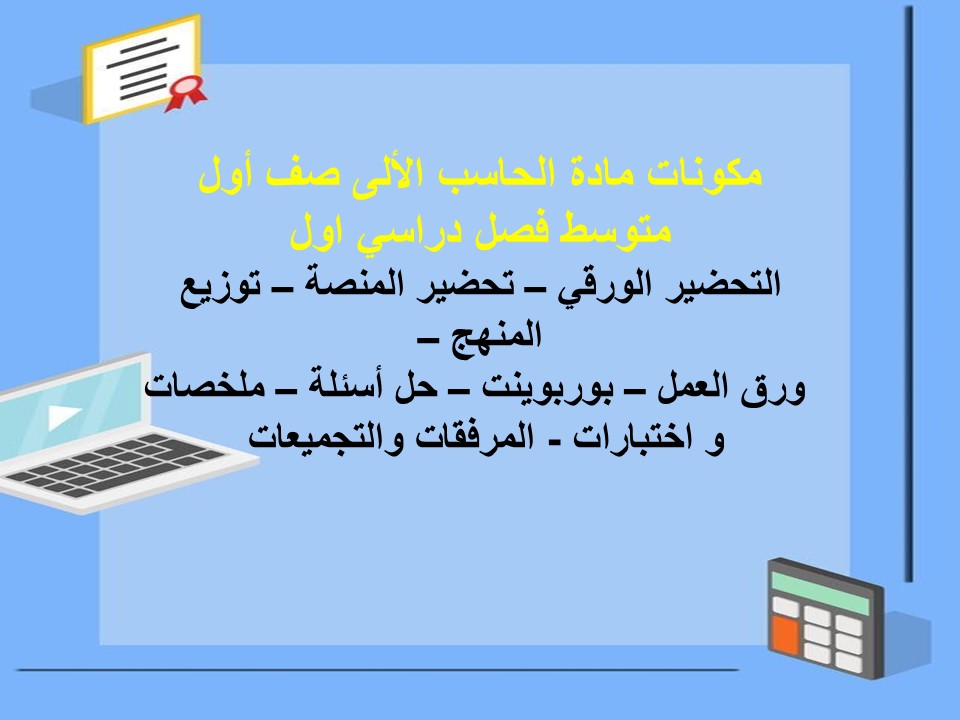 مكونات مادة الحاسب الألى صف أول متوسط فصل دراسي اول

التحضير الورقي – تحضير المنصة – توزيع المنهج –
ورق العمل – بوربوينت – حل أسئلة – ملخصات و اختبارات - المرفقات والتجميعات